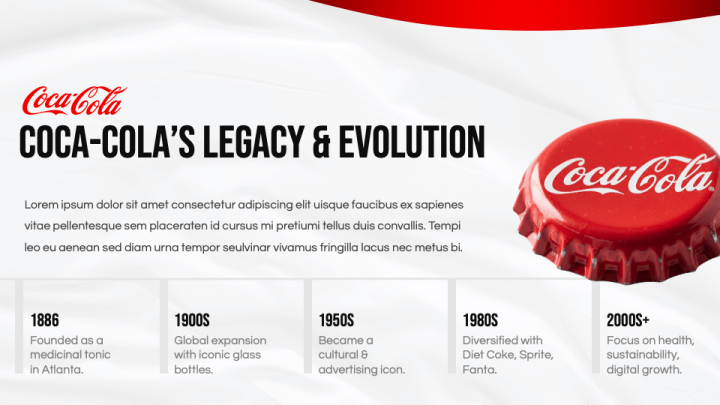 Coca-Cola

COCA-COLA'S LEGACY & EVOLUTION

Lorem ipsum dolor sit amet consectetur adipiscing elit uisque faucibus ex sapienes vitae pellentesque sem placeraten id cursus mi pretiumi tellus duis convallis. Tempi leo eu aenean sed diam urna tempor seulvinar vivamus fringilla lacus nec metus bi.

Coca-Cola

1886
Founded as a medicinal tonic in Atlanta.

1900S
Global expansion with iconic glass bottles.

1950S
Became a cultural & advertising icon.

1980S
Diversified with Diet Coke, Sprite, Fanta.

2000S+
Focus on health, sustainability, digital growth.